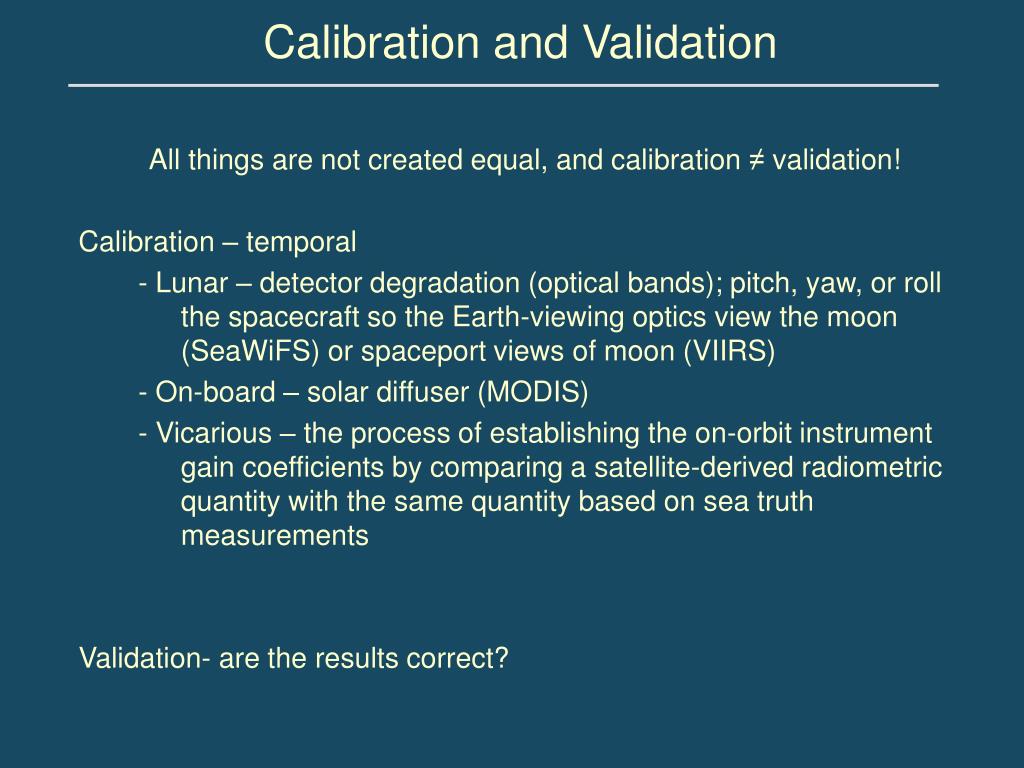 Calibration and Validation

All things are not created equal, and calibration ≠ validation!

Calibration – temporal

- Lunar – detector degradation (optical bands); pitch, yaw, or roll the spacecraft so the Earth-viewing optics view the moon (SeaWiFS) or spaceport views of moon (VIIRS)

- On-board – solar diffuser (MODIS)

- Vicarious – the process of establishing the on-orbit instrument gain coefficients by comparing a satellite-derived radiometric quantity with the same quantity based on sea truth measurements

Validation- are the results correct?